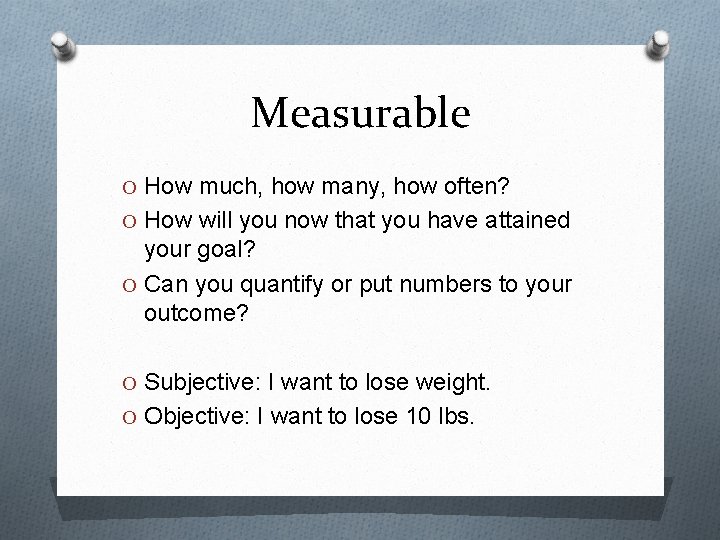 Measurable

O How much, how many, how often?
O How will you now that you have attained your goal?
O Can you quantify or put numbers to your outcome?

O Subjective: I want to lose weight.
O Objective: I want to lose 10 lbs.